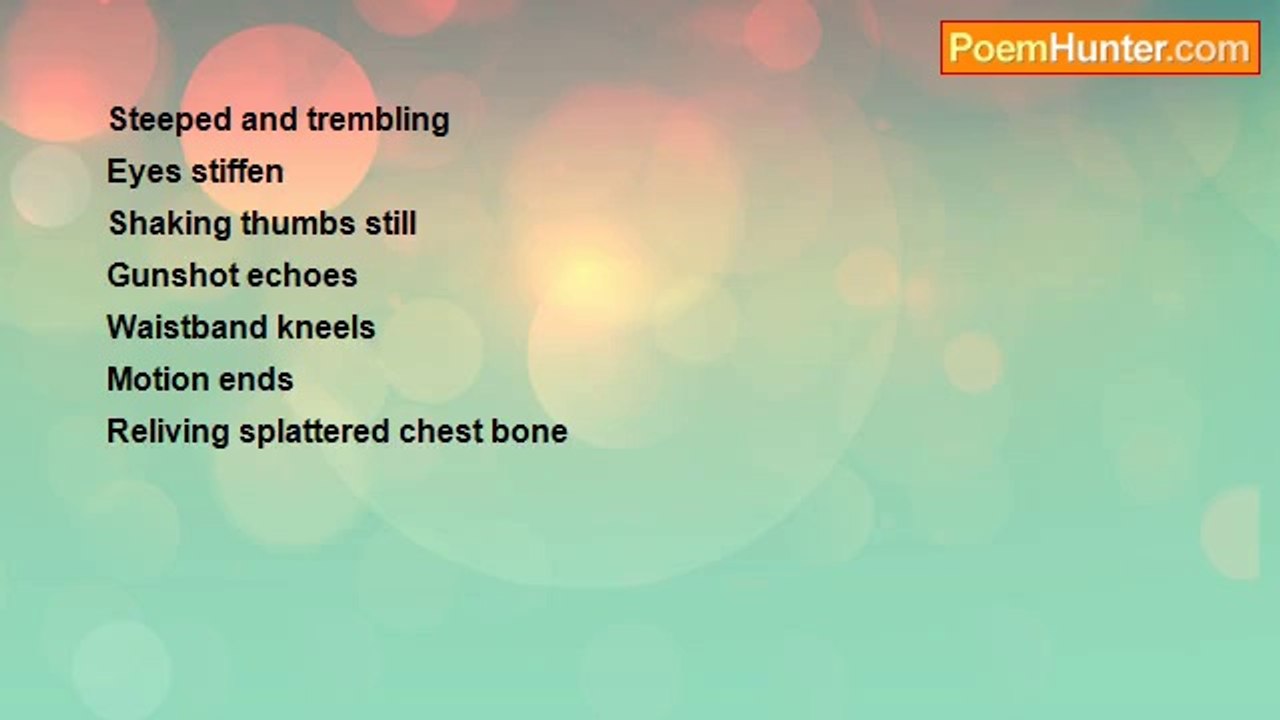 PoemHunter.com

Steeped and trembling
Eyes stiffen
Shaking thumbs still
Gunshot echoes
Waistband kneels
Motion ends
Reliving splattered chest bone